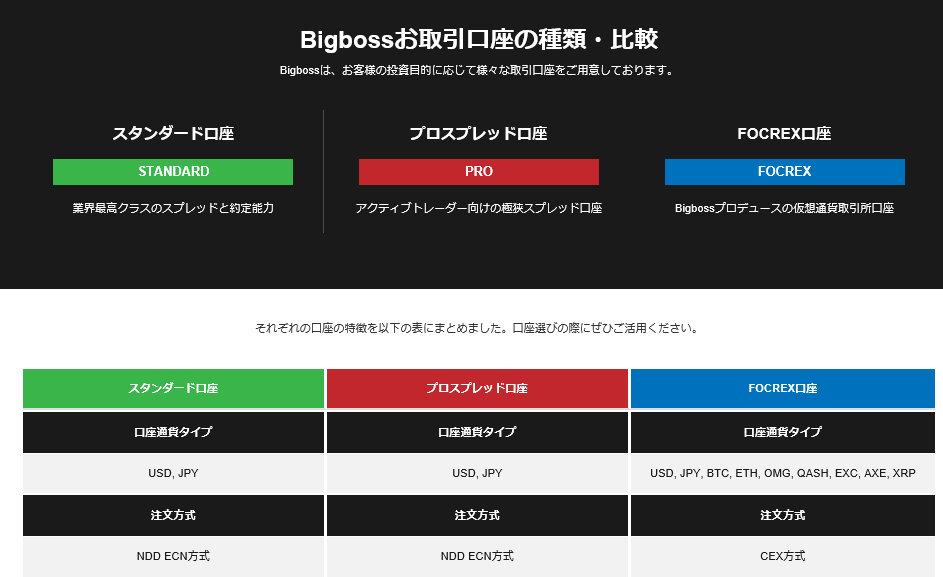 Bigbossお取引口座の種類・比較

Bigbossは、お客様の投資目的に応じて様々な取引口座をご用意しております。

スタンダード口座

STANDARD

業界最高クラスのスプレッドと約定能力

プロスプレッド口座

PRO

アクティブトレーダー向けの極狭スプレッド口座

FOCREX口座

FOCREX

Bigbossプロデュースの仮想通貨取引所口座

それぞれの口座の特徴を以下の表にまとめました。口座選びの際にぜひご活用ください。

| スタンダード口座 | プロスプレッド口座 | FOCREX口座 |
|---|---|---|
| 口座通貨タイプ | 口座通貨タイプ | 口座通貨タイプ |
| USD, JPY | USD, JPY | USD, JPY, BTC, ETH, OMG, QASH, EXC, AXE, XRP |
| 注文方式 | 注文方式 | 注文方式 |
| NDD ECN方式 | NDD ECN方式 | CEX方式 |